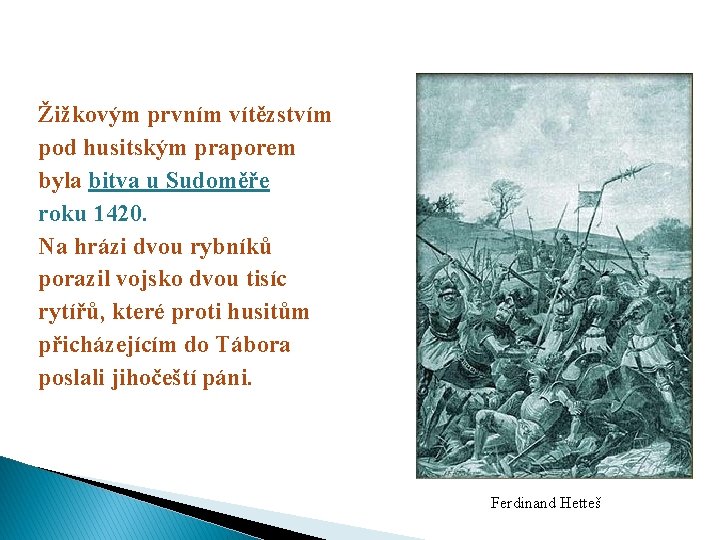 Žižkovým prvním vítězstvím pod husitským praporem byla bitva u Sudoměře roku 1420.
Na hrázi dvou rybníků porazil vojsko dvou tisíc rytířů, které proti husitům přicházejícím do Tábora poslali jihočeští páni.

Ferdinand Hetteš